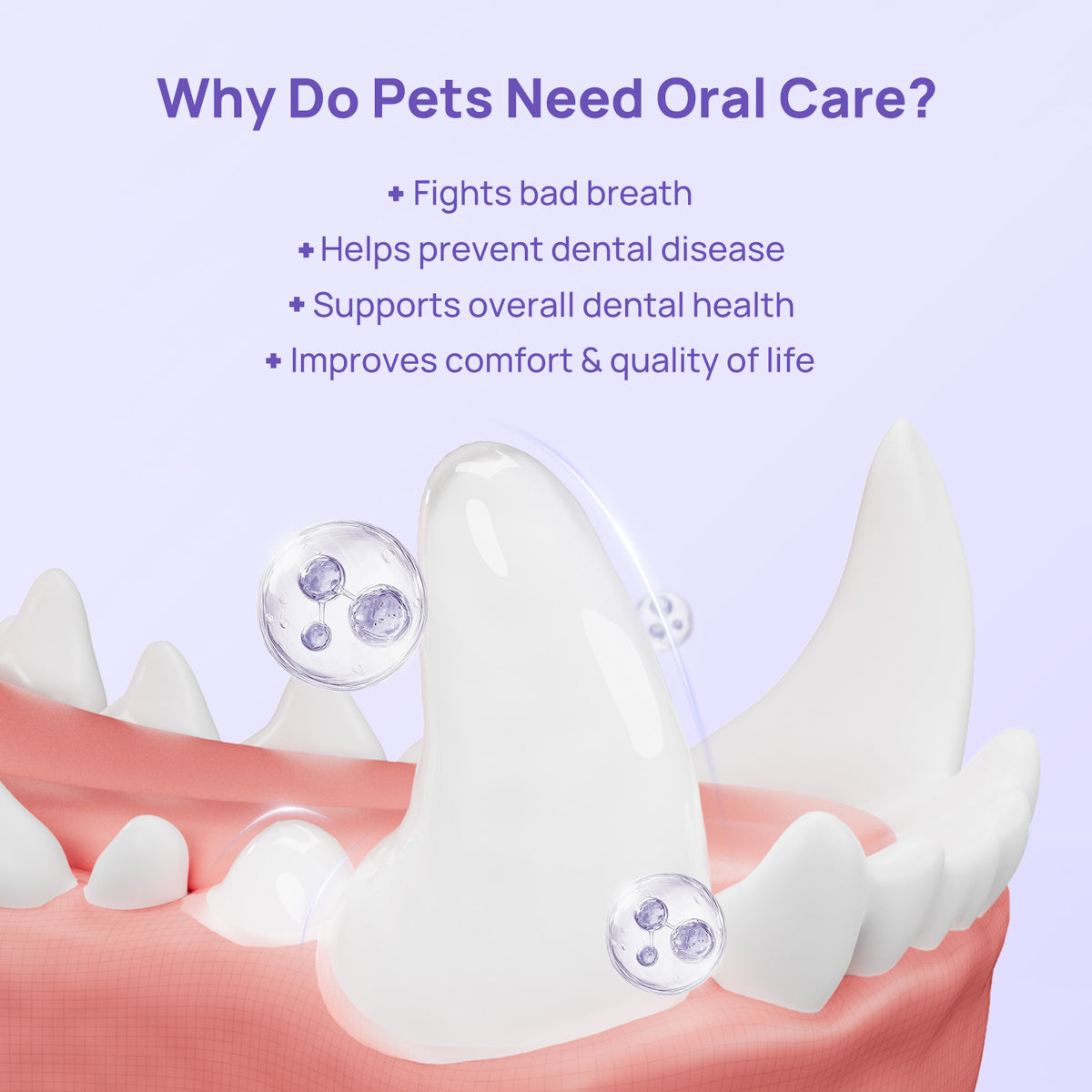 Why Do Pets Need Oral Care?

+ Fights bad breath
+ Helps prevent dental disease
+ Supports overall dental health
+ Improves comfort & quality of life